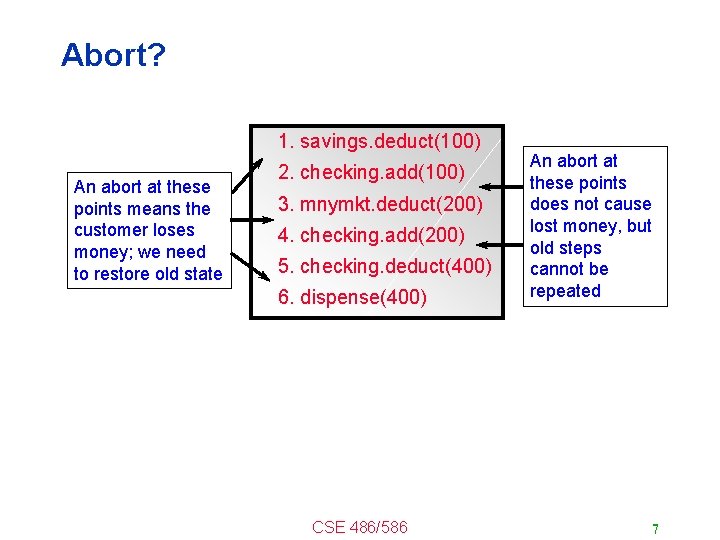 Abort?

An abort at these points means the customer loses money; we need to restore old state

1. savings.deduct(100)
2. checking.add(100)
3. mnymkt.deduct(200)
4. checking.add(200)
5. checking.deduct(400)
6. dispense(400)

An abort at these points does not cause lost money, but old steps cannot be repeated

CSE 486/586

7